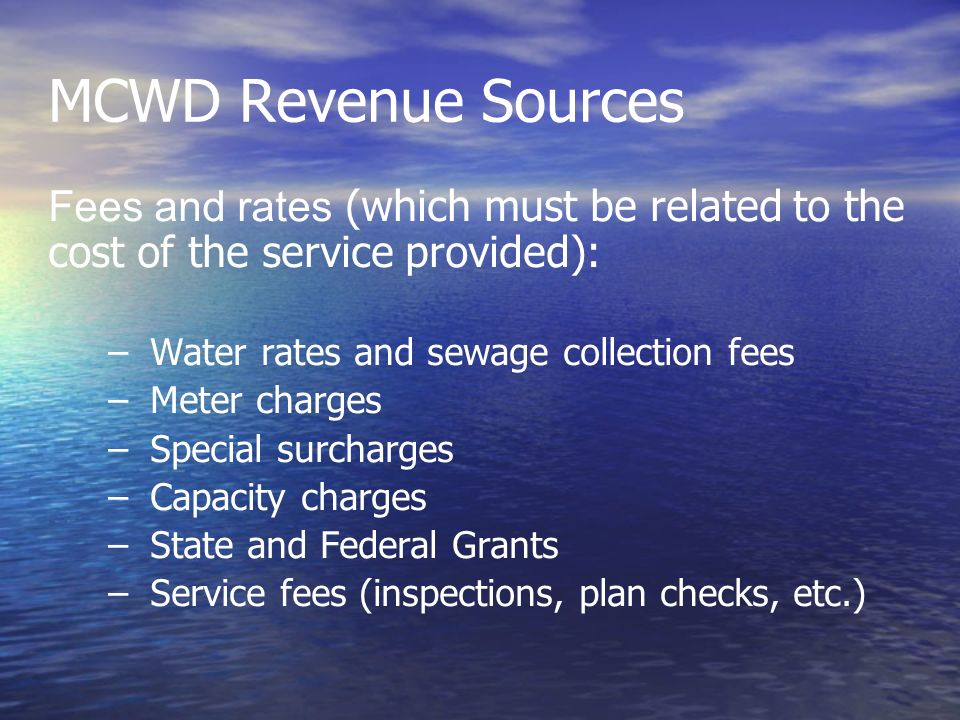 MCWD Revenue Sources

Fees and rates (which must be related to the cost of the service provided):

– Water rates and sewage collection fees
– Meter charges
– Special surcharges
– Capacity charges
– State and Federal Grants
– Service fees (inspections, plan checks, etc.)